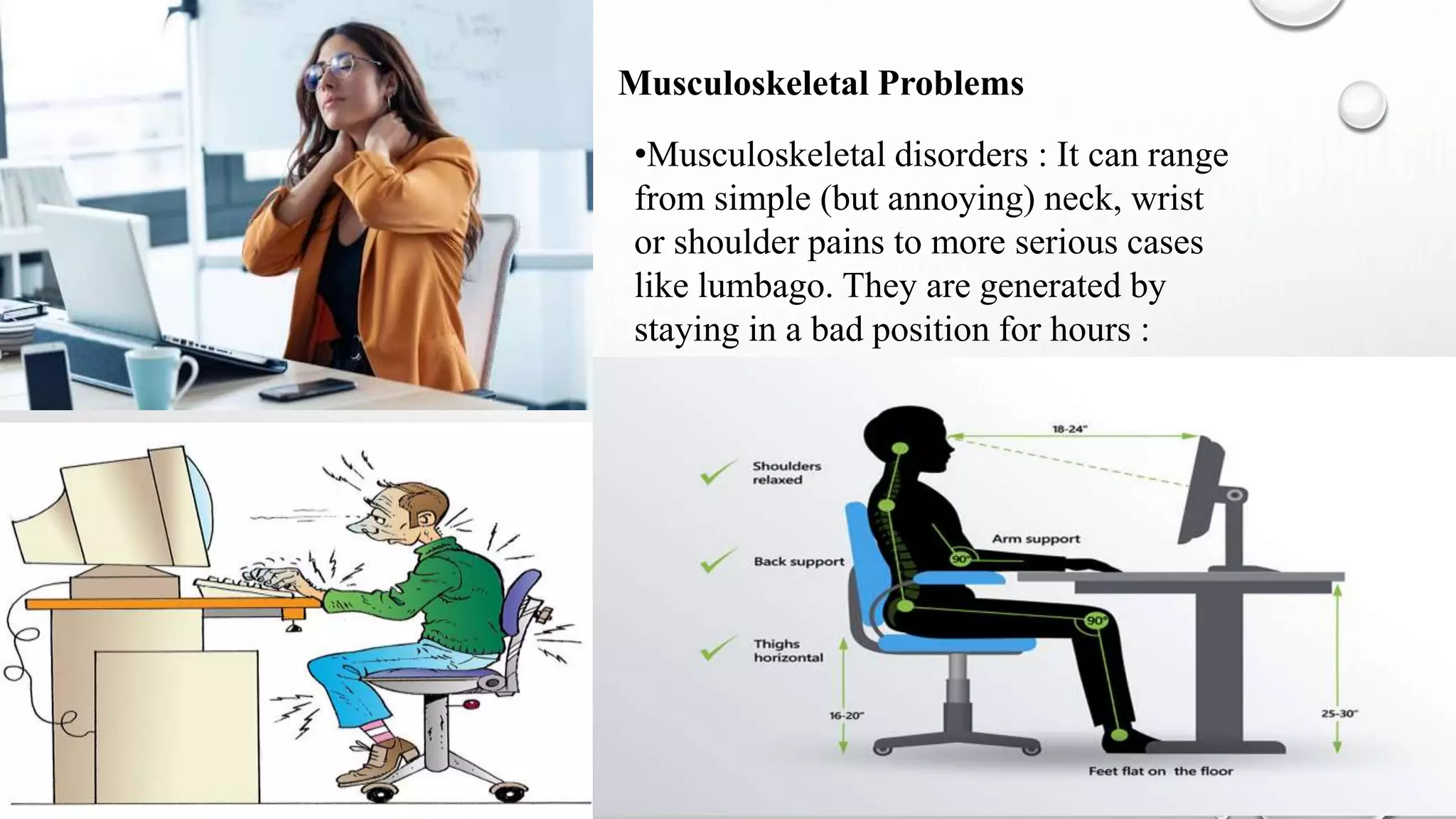 Musculoskeletal Problems

•Musculoskeletal disorders : It can range from simple (but annoying) neck, wrist or shoulder pains to more serious cases like lumbago. They are generated by staying in a bad position for hours :

18-24"

Shoulders relaxed

Arm support

90°

Back support

90°

Thighs horizontal

16-20"

25-30"

Feet flat on the floor